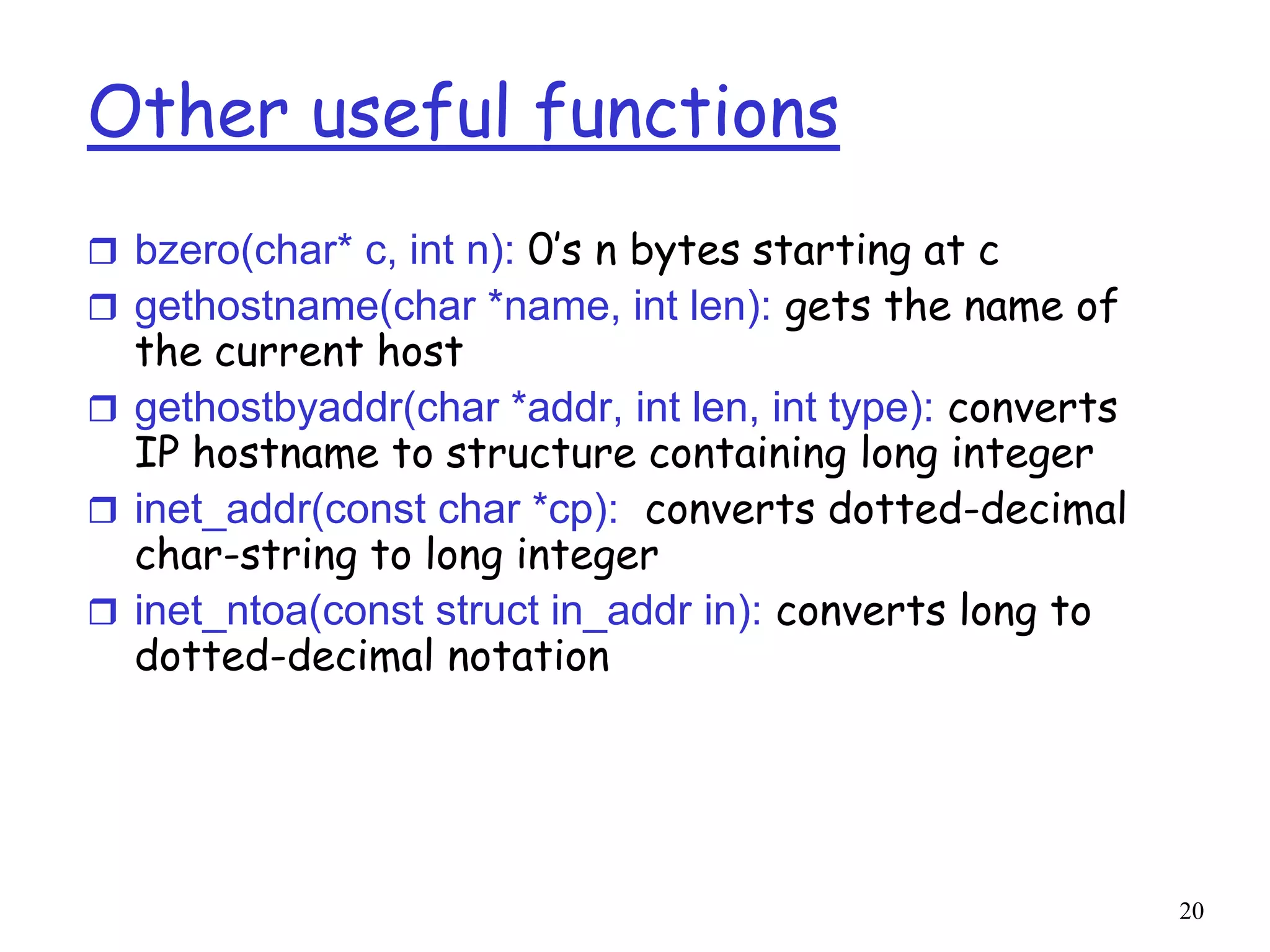 Other useful functions

❒ bzero(char* c, int n): 0's n bytes starting at c
❒ gethostname(char *name, int len): gets the name of the current host
❒ gethostbyaddr(char *addr, int len, int type): converts IP hostname to structure containing long integer
❒ inet_addr(const char *cp): converts dotted-decimal char-string to long integer
❒ inet_ntoa(const struct in_addr in): converts long to dotted-decimal notation

20